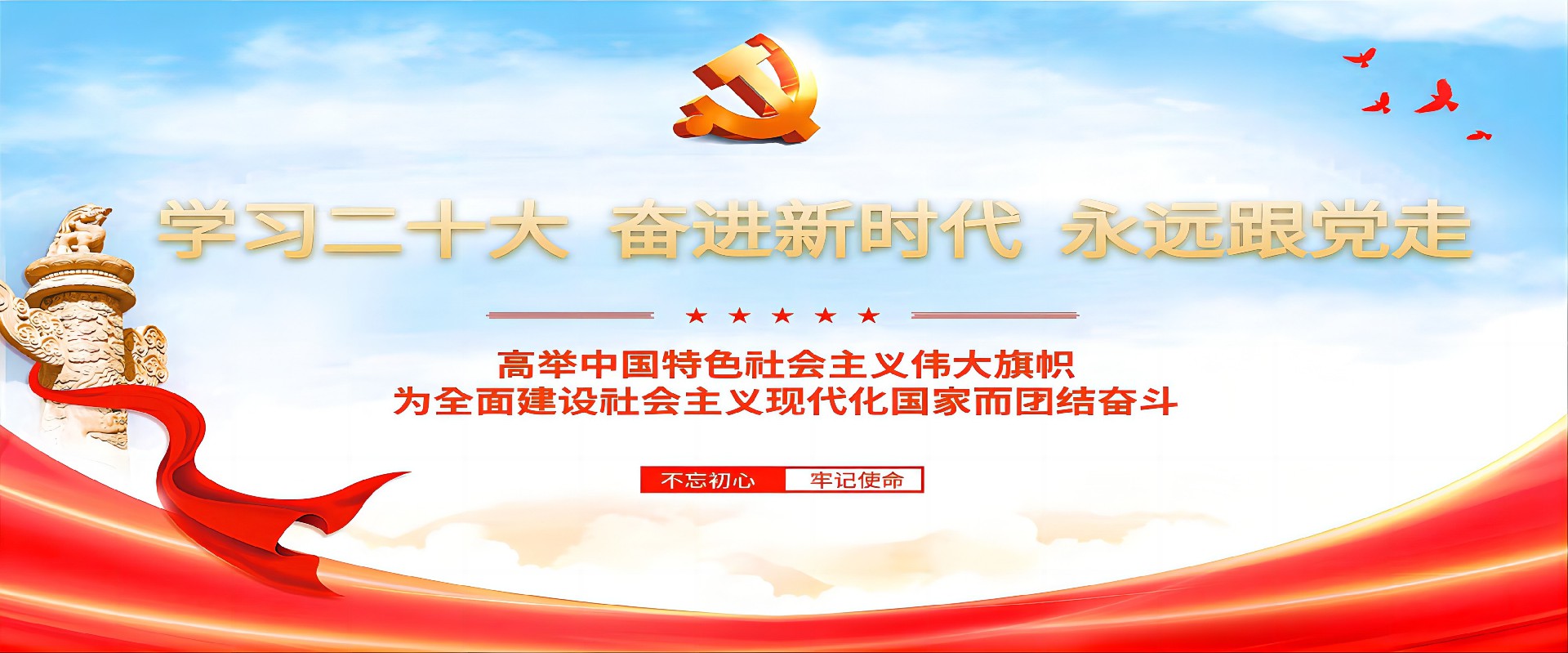 学习二十大 奋进新时代 永远跟党走

★ ★ ★ ★ ★

高举中国特色社会主义伟大旗帜
为全面建设社会主义现代化国家而团结奋斗

不忘初心 牢记使命